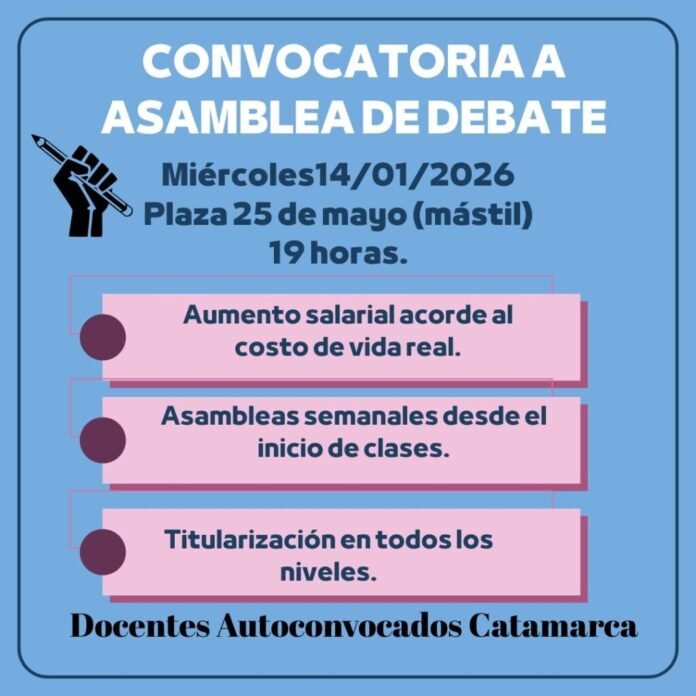 CONVOCATORIA A ASAMBLEA DE DEBATE

Miércoles14/01/2026
Plaza 25 de mayo (mástil)
19 horas.

Aumento salarial acorde al costo de vida real.

Asambleas semanales desde el inicio de clases.

Titularización en todos los niveles.

Docentes Autoconvocados Catamarca